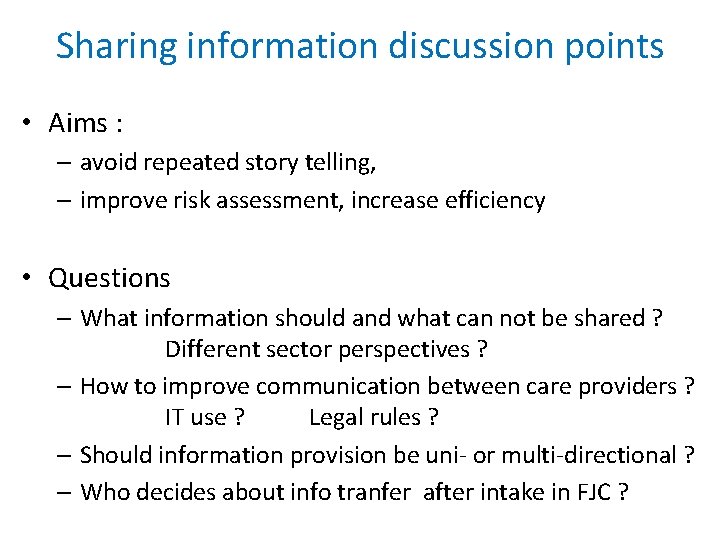 Sharing information discussion points

• Aims :
– avoid repeated story telling,
– improve risk assessment, increase efficiency

• Questions
– What information should and what can not be shared ?
Different sector perspectives ?
– How to improve communication between care providers ?
IT use ? Legal rules ?
– Should information provision be uni- or multi-directional ?
– Who decides about info tranfer after intake in FJC ?